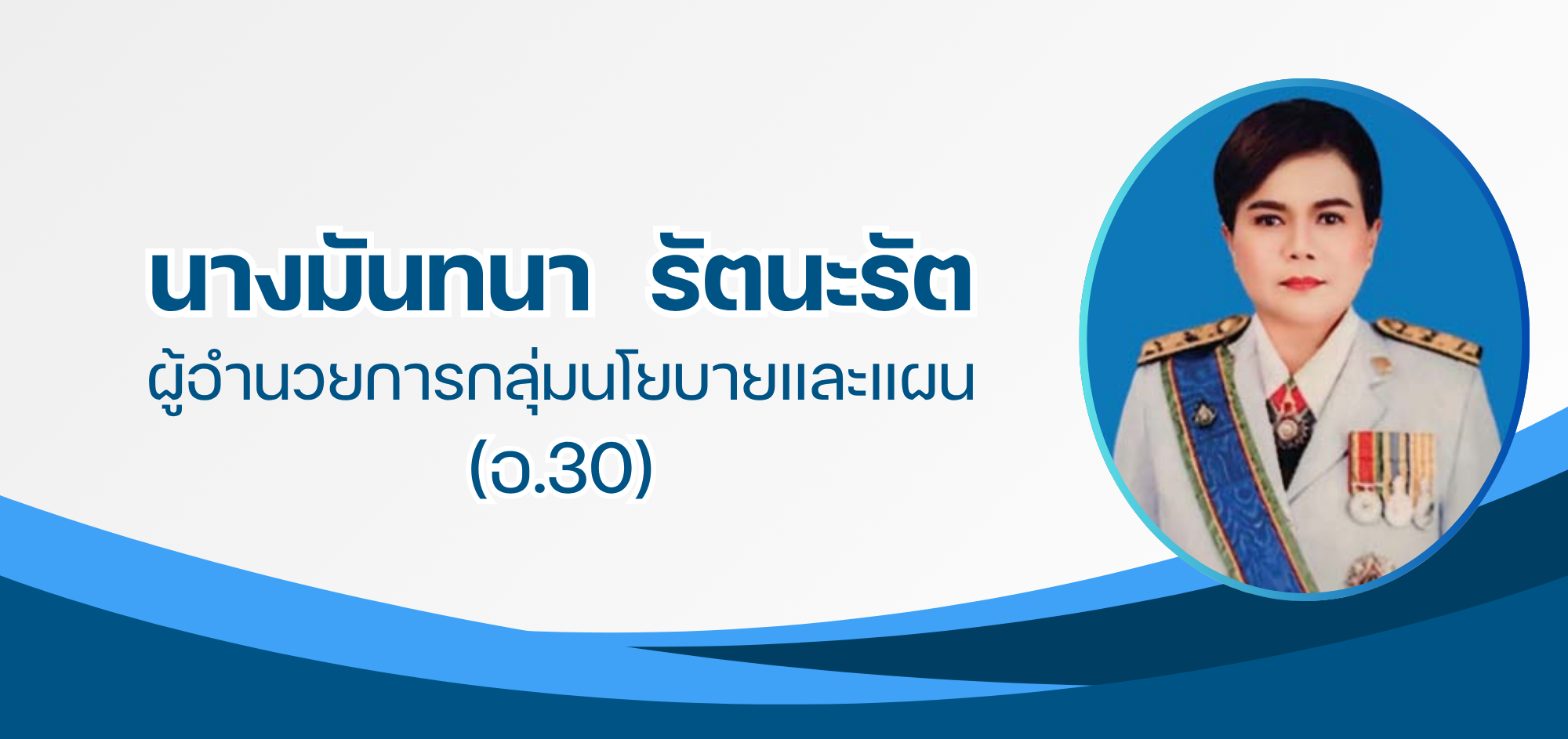 นางมันทนา รัตนะรัต
ผู้อำนวยการกลุ่มนโยบายและแผน
(อ.30)